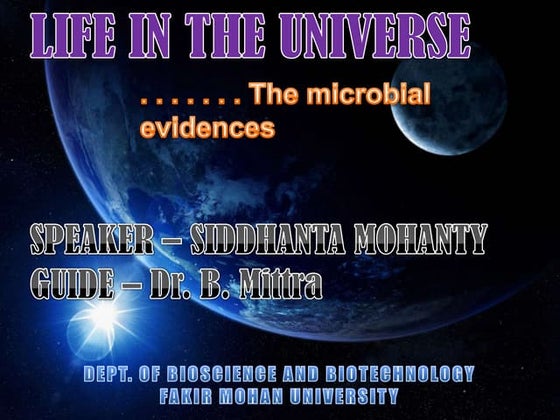 LIFE IN THE UNIVERSE

. . . . . . . The microbial evidences

SPEAKER – SIDDHANTA MOHANTY
GUIDE – Dr. B. Mittra

DEPT. OF BIOSCIENCE AND BIOTECHNOLOGY
FAKIR MOHAN UNIVERSITY